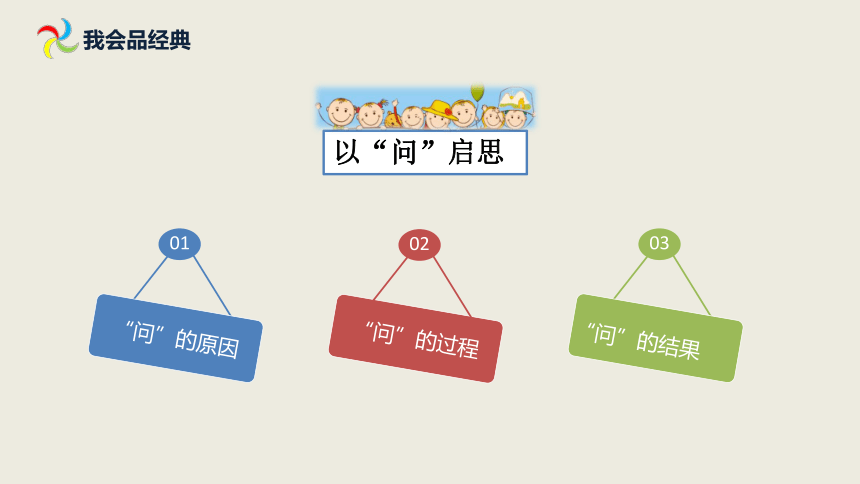 我会品经典

以“问”启思

01
“问”的原因

02
“问”的过程

03
“问”的结果